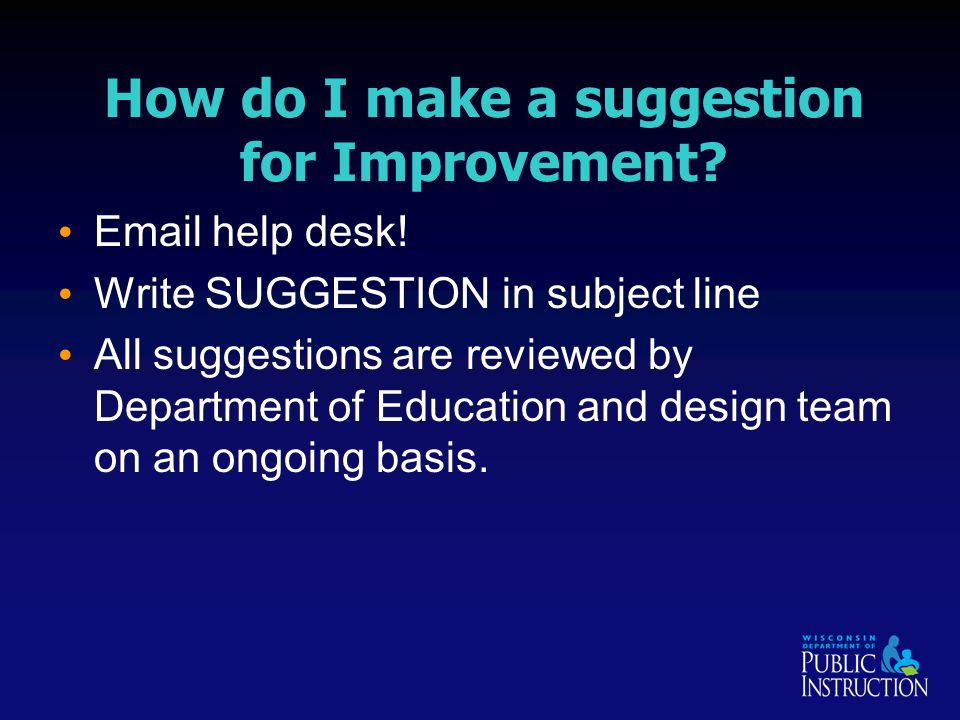 How do I make a suggestion for Improvement?

• Email help desk!
• Write SUGGESTION in subject line
• All suggestions are reviewed by Department of Education and design team on an ongoing basis.

WISCONSIN DEPARTMENT OF PUBLIC INSTRUCTION